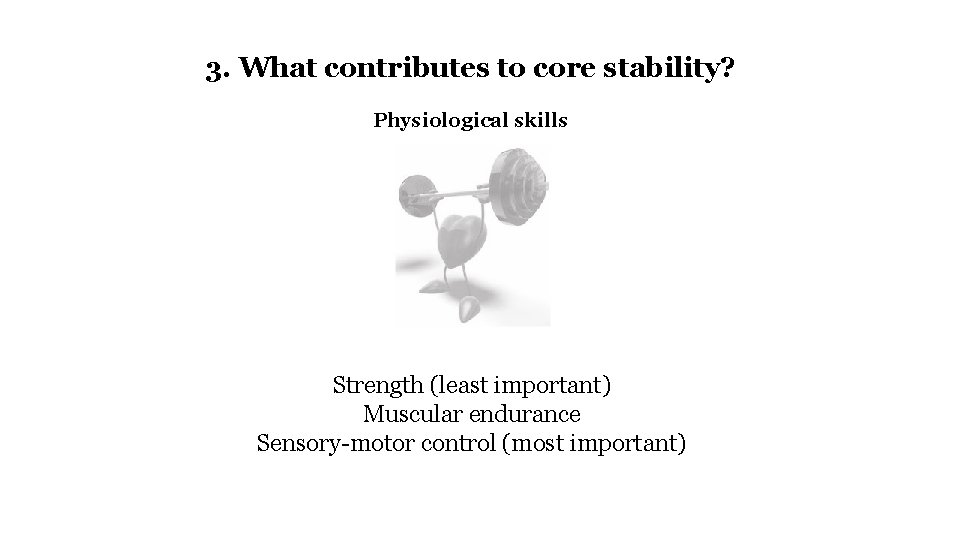 3. What contributes to core stability?

Physiological skills

Strength (least important)
Muscular endurance
Sensory-motor control (most important)